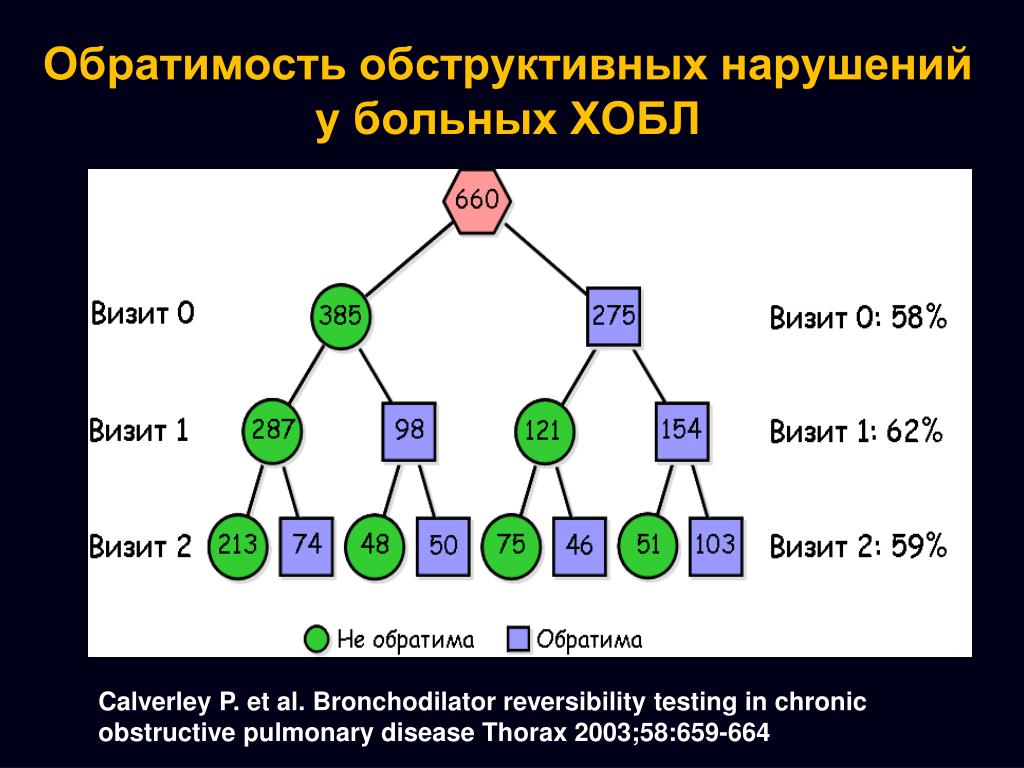 Обратимость обструктивных нарушений у больных ХОБЛ

660

Визит 0

385

275

Визит 0: 58%

Визит 1

287

98

121

154

Визит 1: 62%

Визит 2

213

74

48

50

75

46

51

103

Визит 2: 59%

Не обратима

Обратима

Calverley P. et al. Bronchodilator reversibility testing in chronic obstructive pulmonary disease Thorax 2003;58:659-664